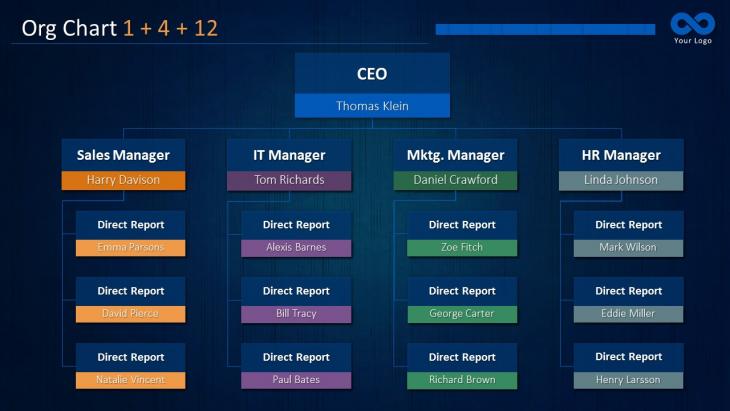 Org Chart 1 + 4 + 12

Your Logo

CEO
Thomas Klein

Sales Manager
Harry Davison

Direct Report
Emma Parsons

Direct Report
David Pierce

Direct Report
Natalie Vincent

IT Manager
Tom Richards

Direct Report
Alexis Barnes

Direct Report
Bill Tracy

Direct Report
Paul Bates

Mktg. Manager
Daniel Crawford

Direct Report
Zoe Fitch

Direct Report
George Carter

Direct Report
Richard Brown

HR Manager
Linda Johnson

Direct Report
Mark Wilson

Direct Report
Eddie Miller

Direct Report
Henry Larsson